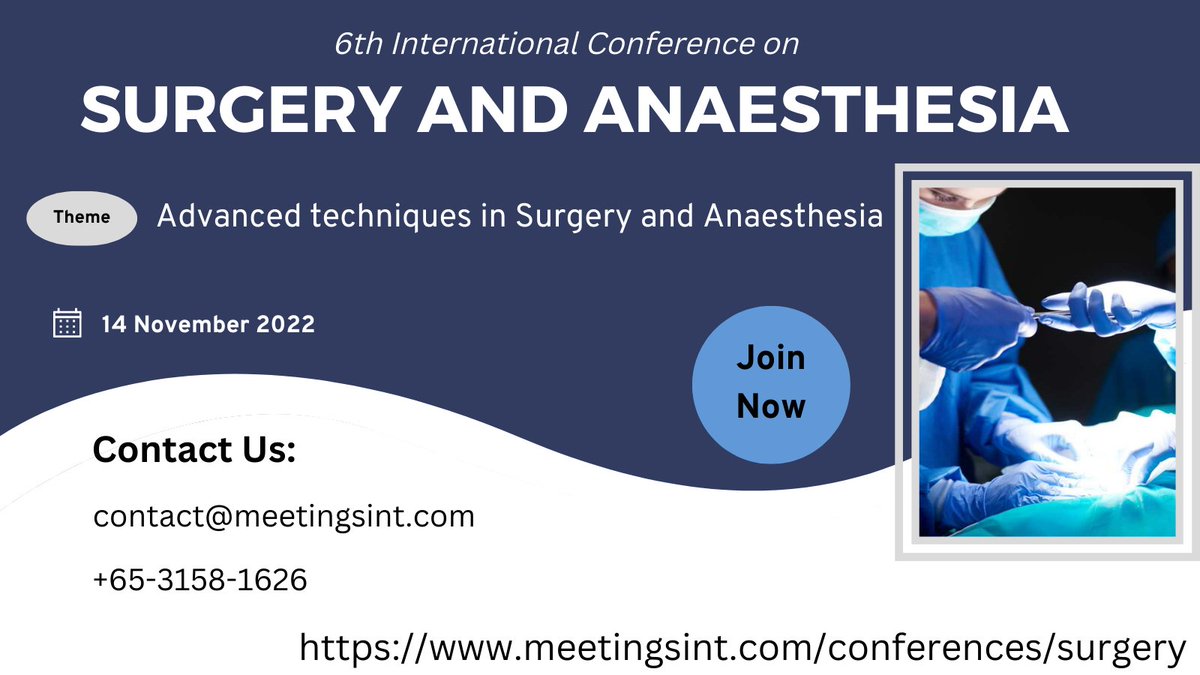 6th International Conference on

SURGERY AND ANAESTHESIA

Theme

Advanced techniques in Surgery and Anaesthesia

14 November 2022

Join Now

Contact Us:

contact@meetingsint.com

+65-3158-1626

https://www.meetingsint.com/conferences/surgery